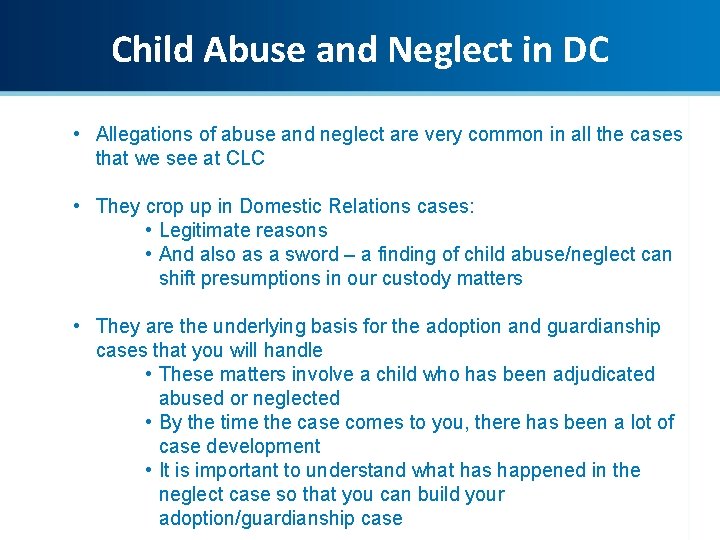 Child Abuse and Neglect in DC

• Allegations of abuse and neglect are very common in all the cases that we see at CLC

• They crop up in Domestic Relations cases:
  • Legitimate reasons
  • And also as a sword – a finding of child abuse/neglect can shift presumptions in our custody matters

• They are the underlying basis for the adoption and guardianship cases that you will handle
  • These matters involve a child who has been adjudicated abused or neglected
  • By the time the case comes to you, there has been a lot of case development
  • It is important to understand what has happened in the neglect case so that you can build your adoption/guardianship case